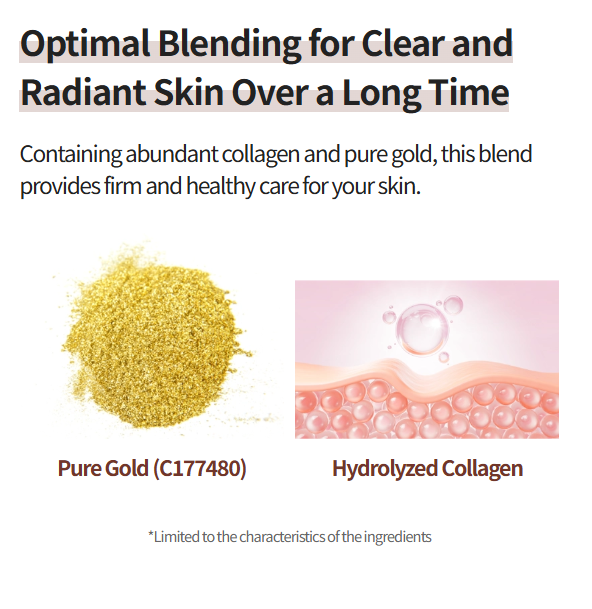 Optimal Blending for Clear and Radiant Skin Over a Long Time

Containing abundant collagen and pure gold, this blend provides firm and healthy care for your skin.

Pure Gold (C177480)

Hydrolyzed Collagen

*Limited to the characteristics of the ingredients